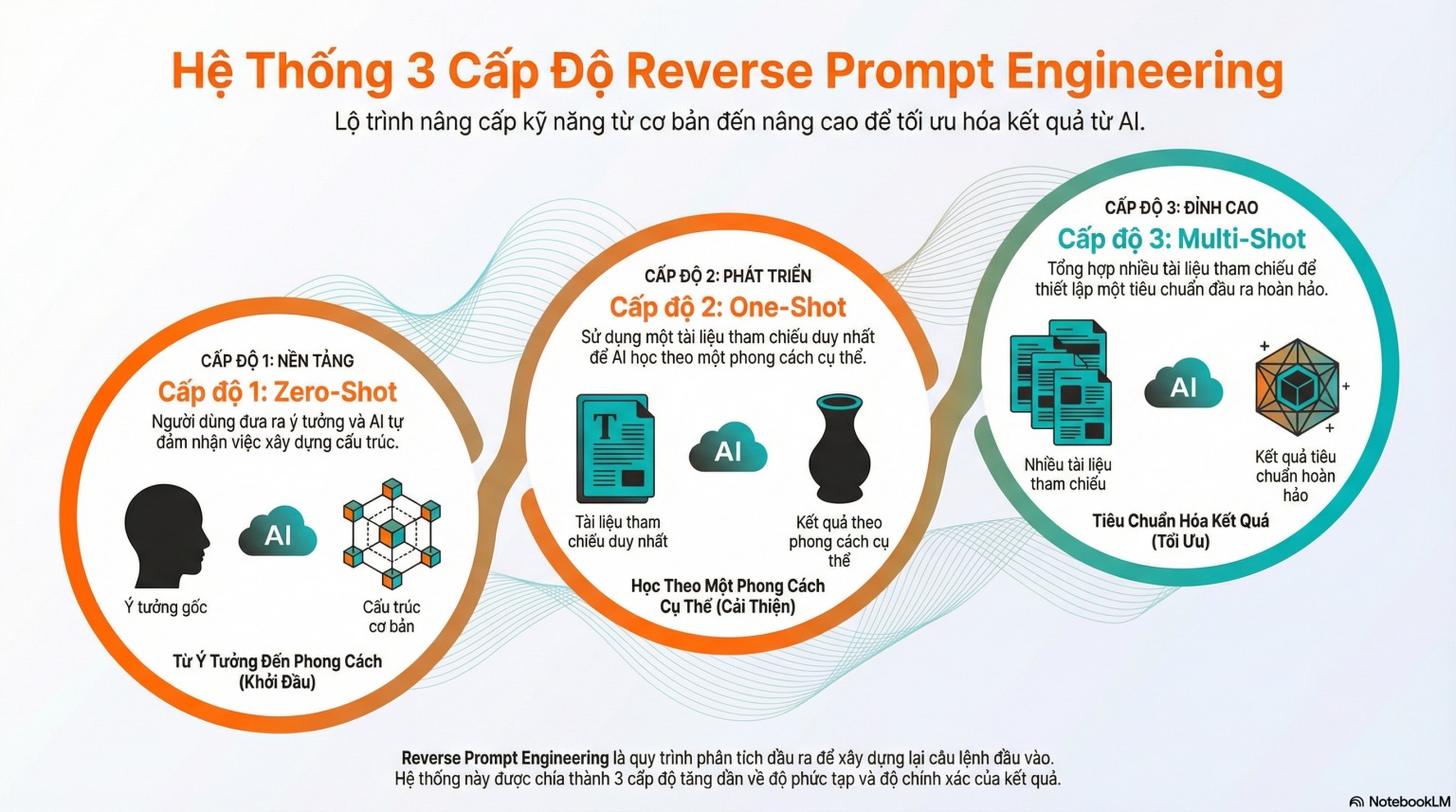 Hệ Thống 3 Cấp Độ Reverse Prompt Engineering

Lộ trình nâng cấp kỹ năng từ cơ bản đến nâng cao để tối ưu hóa kết quả từ AI.

CẤP ĐỘ 1: NỀN TẢNG

Cấp độ 1: Zero-Shot

Người dùng đưa ra ý tưởng và AI tự đảm nhận việc xây dựng cấu trúc.

AI

Ý tưởng gốc

Cấu trúc cơ bản

Từ Ý Tưởng Đến Phong Cách (Khởi Đầu)

CẤP ĐỘ 2: PHÁT TRIỂN

Cấp độ 2: One-Shot

Sử dụng một tài liệu tham chiếu duy nhất để AI học theo một phong cách cụ thể.

T

AI

Tài liệu tham chiếu duy nhất

Kết quả theo phong cách cụ thể

Học Theo Một Phong Cách Cụ Thể (Cải Thiện)

CẤP ĐỘ 3: ĐỈNH CAO

Cấp độ 3: Multi-Shot

Tổng hợp nhiều tài liệu tham chiếu để thiết lập một tiêu chuẩn đầu ra hoàn hảo.

AI

Nhiều tài liệu tham chiếu

Kết quả tiêu chuẩn hoàn hảo

Tiêu Chuẩn Hóa Kết Quả (Tối Ưu)

Reverse Prompt Engineering là quy trình phân tích đầu ra để xây dựng lại câu lệnh đầu vào. Hệ thống này được chia thành 3 cấp độ tăng dần về độ phức tạp và độ chính xác của kết quả.

NotebookLM